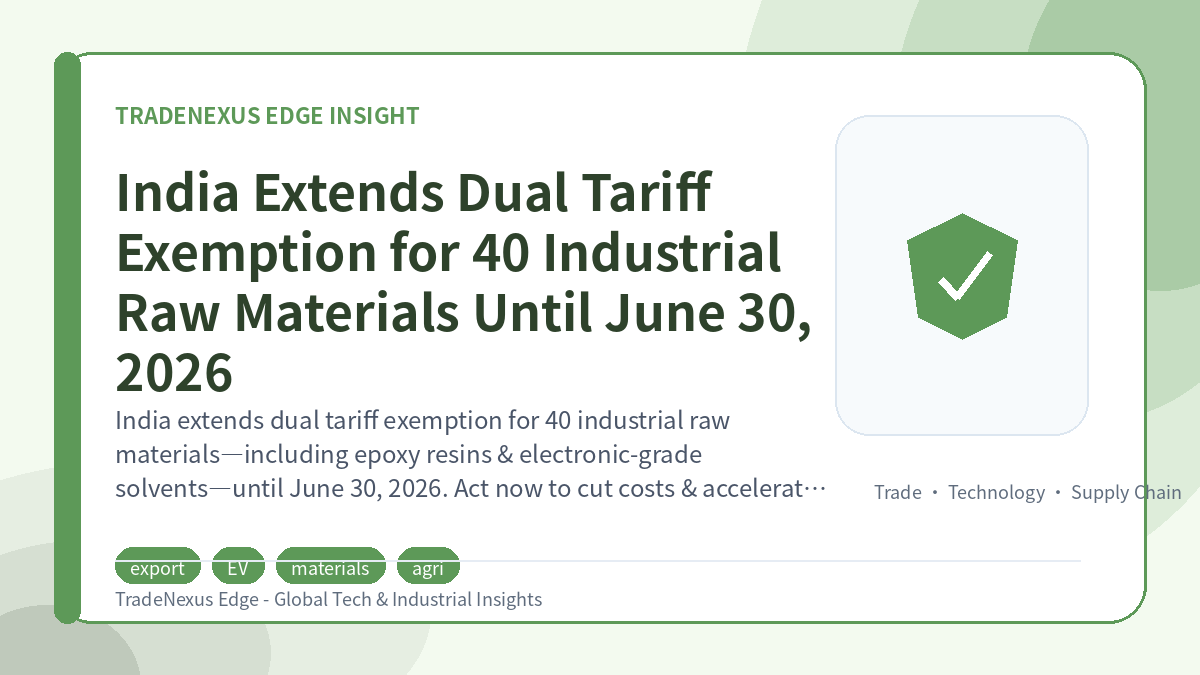 TRADENEXUS EDGE INSIGHT

India Extends Dual Tariff Exemption for 40 Industrial Raw Materials Until June 30, 2026

India extends dual tariff exemption for 40 industrial raw materials—including epoxy resins & electronic-grade solvents—until June 30, 2026. Act now to cut costs & accelerat…

Trade • Technology • Supply Chain

export EV materials agri

TradeNexus Edge - Global Tech & Industrial Insights